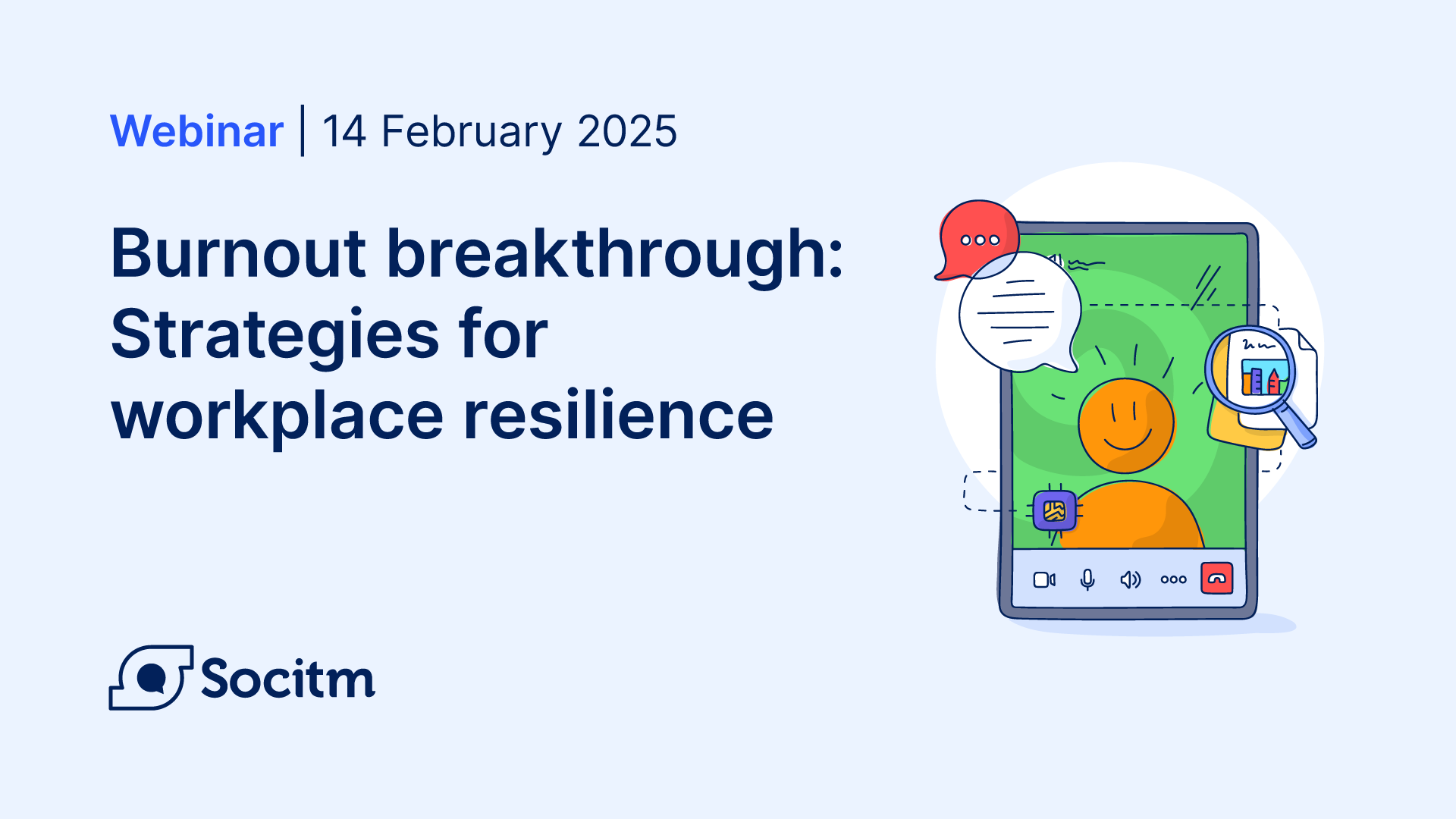 Webinar | 14 February 2025

Burnout breakthrough: Strategies for workplace resilience

Socitm